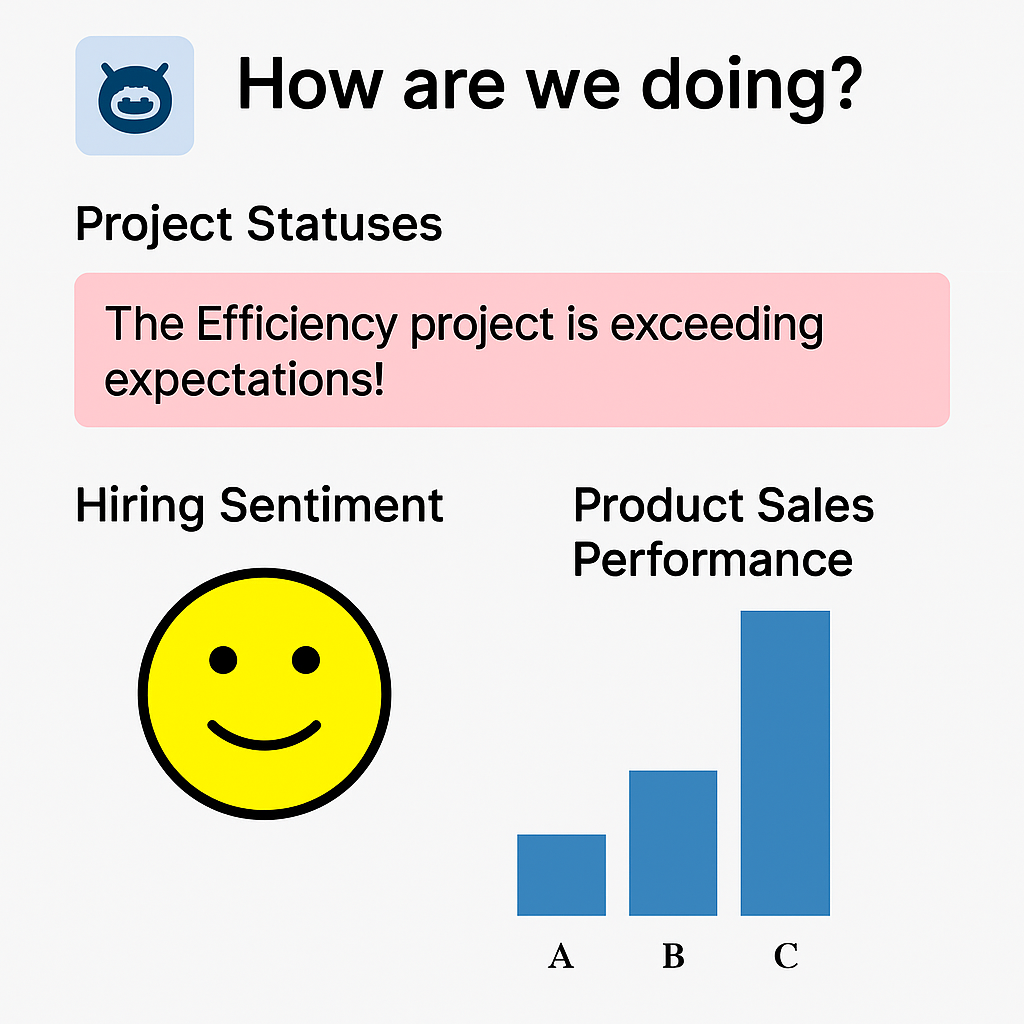 How are we doing?

Project Statuses

The Efficiency project is exceeding expectations!

Hiring Sentiment

Product Sales Performance

A
B
C